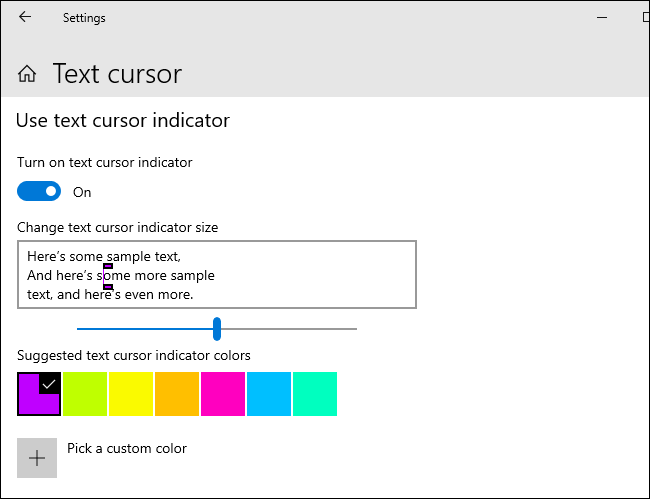 Settings

Text cursor

Use text cursor indicator

Turn on text cursor indicator

On

Change text cursor indicator size

Here's some sample text,
And here's some more sample
text, and here's even more.

Suggested text cursor indicator colors

Pick a custom color